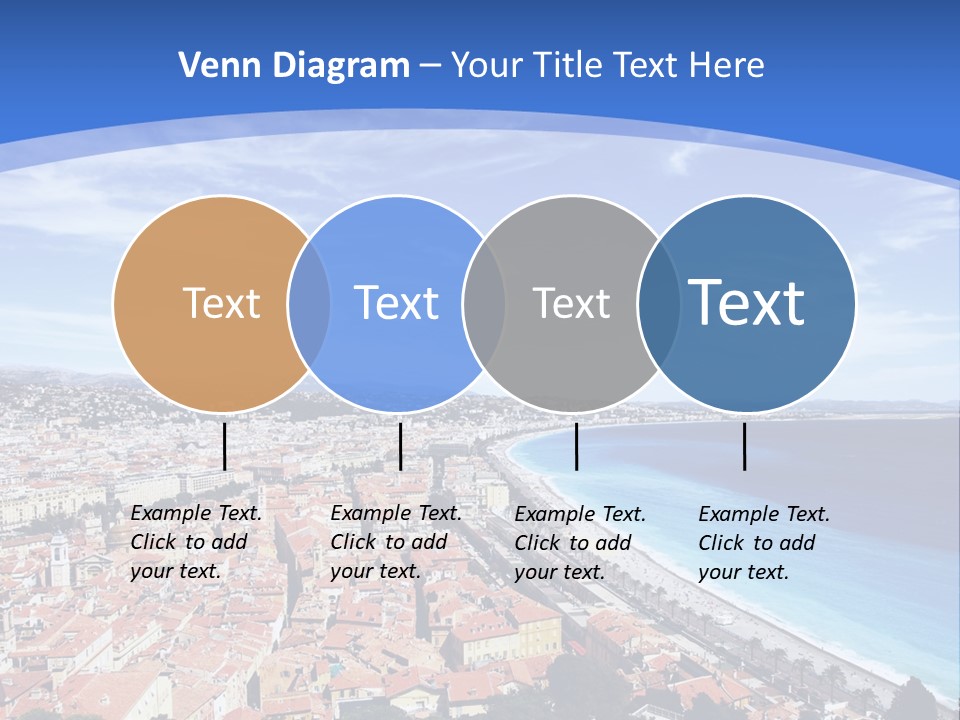 Venn Diagram – Your Title Text Here

Text

Text

Text

Text

Example Text. Click to add your text.

Example Text. Click to add your text.

Example Text. Click to add your text.

Example Text. Click to add your text.